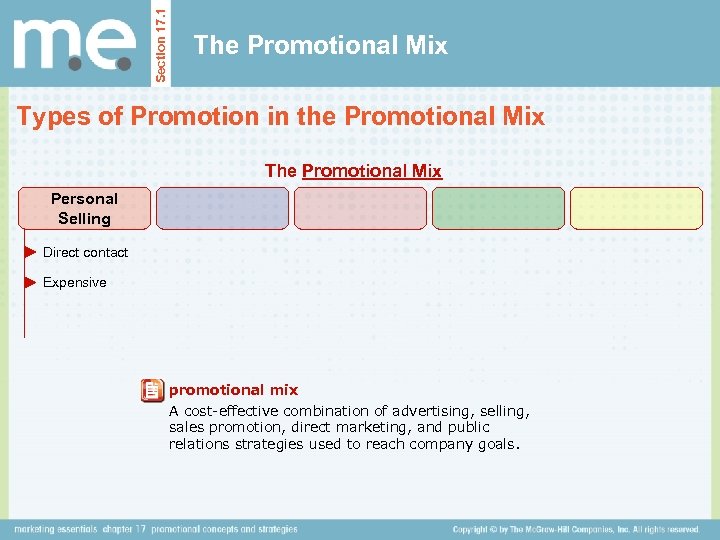 m.e.

Section 17.1

The Promotional Mix

Types of Promotion in the Promotional Mix

The Promotional Mix

Personal Selling

Direct contact

Expensive

promotional mix

A cost-effective combination of advertising, selling, sales promotion, direct marketing, and public relations strategies used to reach company goals.

marketing essentials chapter 17 promotional concepts and strategies

Copyright © by The McGraw-Hill Companies, Inc. All rights reserved.